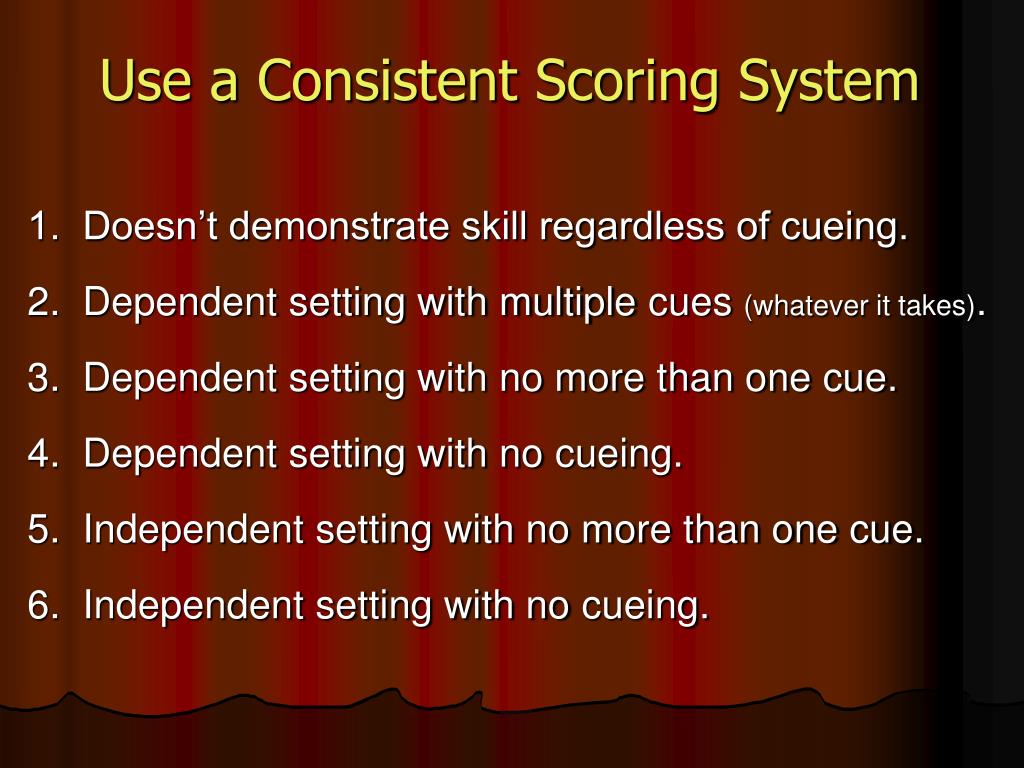 Use a Consistent Scoring System

1. Doesn’t demonstrate skill regardless of cueing.

2. Dependent setting with multiple cues (whatever it takes).

3. Dependent setting with no more than one cue.

4. Dependent setting with no cueing.

5. Independent setting with no more than one cue.

6. Independent setting with no cueing.